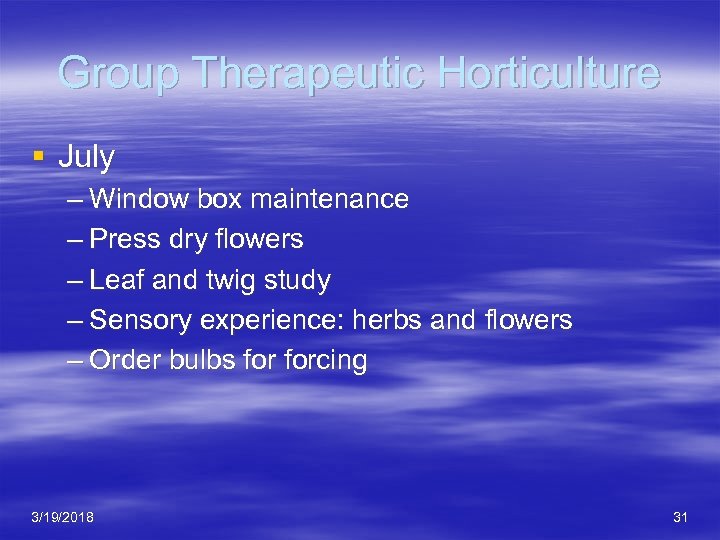 Group Therapeutic Horticulture

▪ July
– Window box maintenance
– Press dry flowers
– Leaf and twig study
– Sensory experience: herbs and flowers
– Order bulbs for forcing

3/19/2018

31